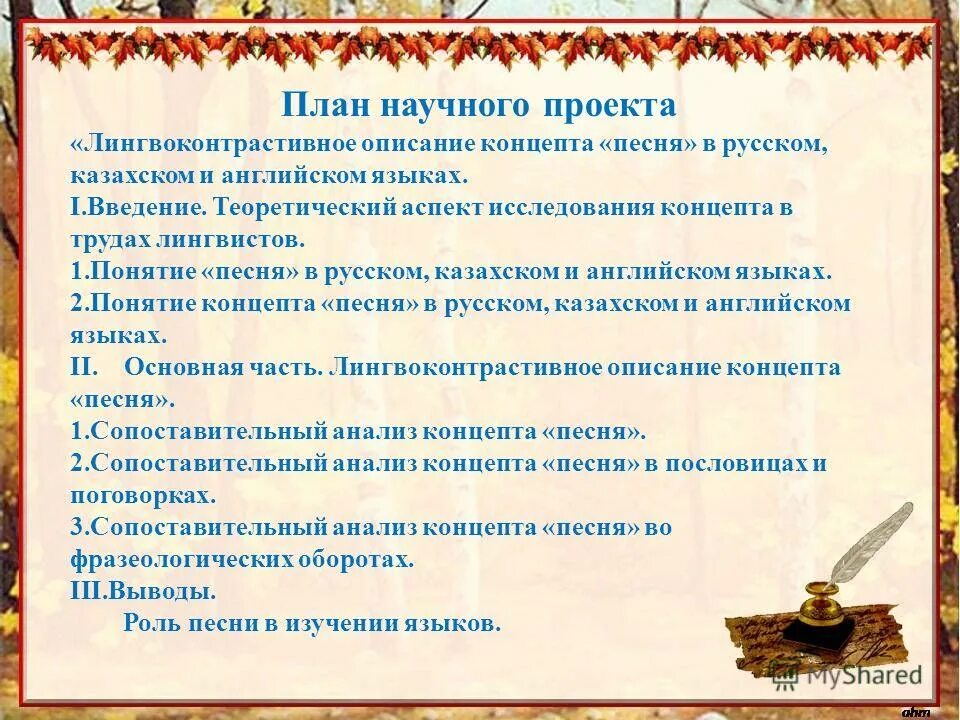 План научного проекта

«Лингвоконтрастивное описание концепта «песня» в русском, казахском и английском языках.

I.Введение. Теоретический аспект исследования концепта в трудах лингвистов.

1.Понятие «песня» в русском, казахском и английском языках.

2.Понятие концепта «песня» в русском, казахском и английском языках.

II. Основная часть. Лингвоконтрастивное описание концепта «песня».

1.Сопоставительный анализ концепта «песня».

2.Сопоставительный анализ концепта «песня» в пословицах и поговорках.

3.Сопоставительный анализ концепта «песня» во фразеологических оборотах.

III.Выводы.

Роль песни в изучении языков.

MyShared